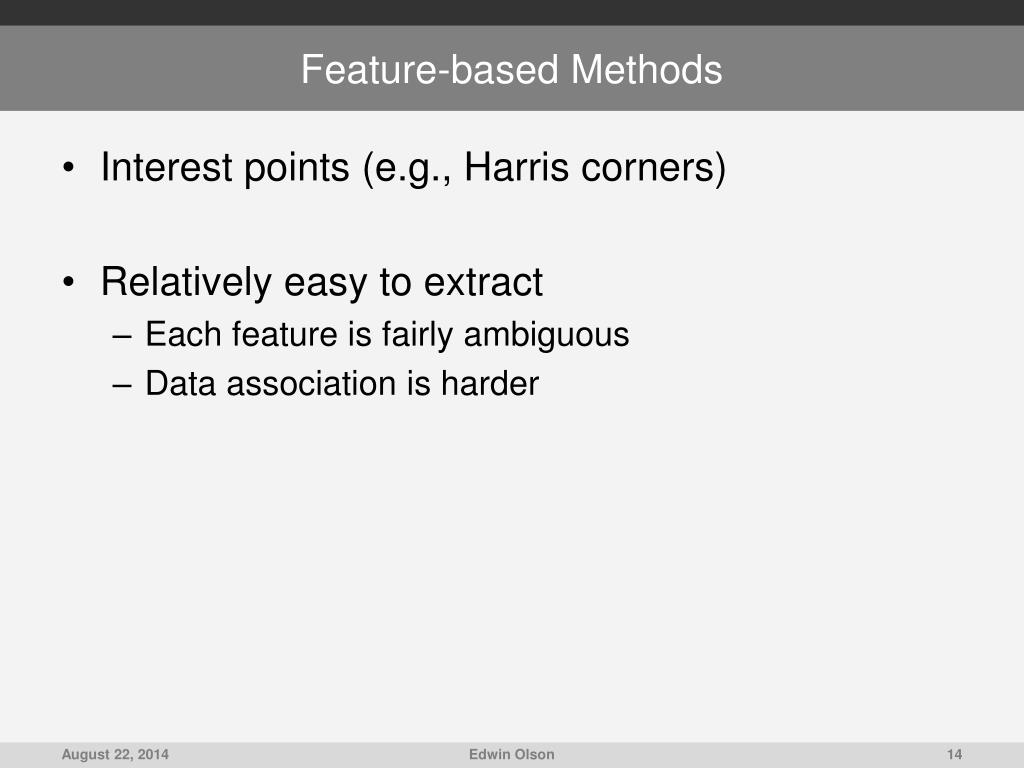 Feature-based Methods

• Interest points (e.g., Harris corners)

• Relatively easy to extract
– Each feature is fairly ambiguous
– Data association is harder

August 22, 2014
Edwin Olson
14